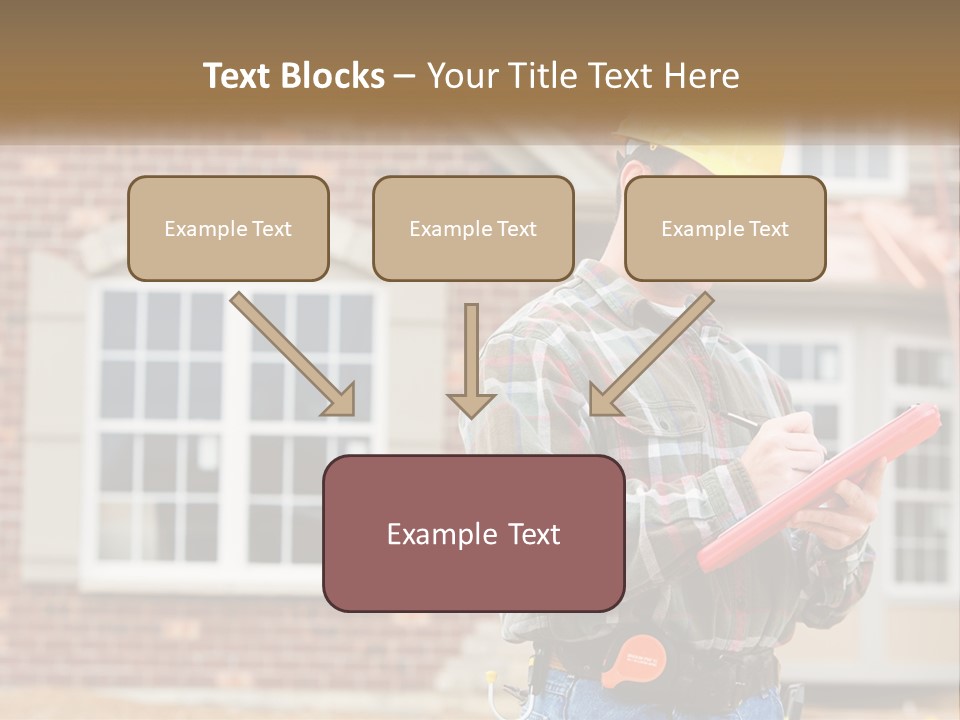 Text Blocks – Your Title Text Here

Example Text

Example Text

Example Text

Example Text